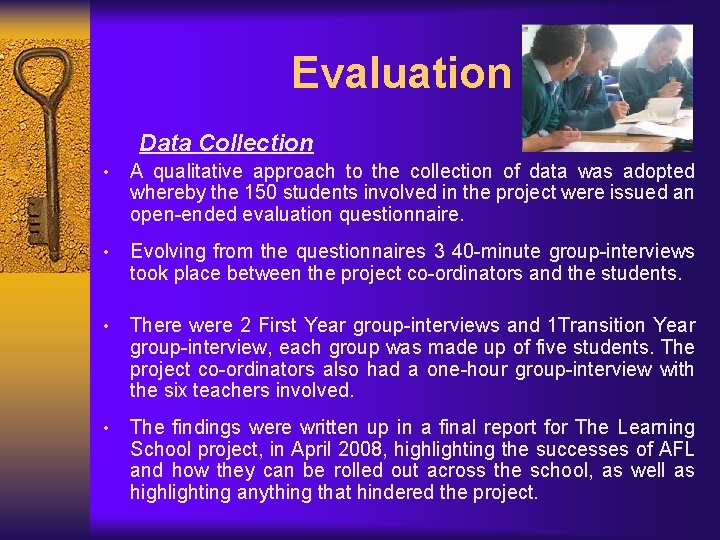 Evaluation

Data Collection

• A qualitative approach to the collection of data was adopted whereby the 150 students involved in the project were issued an open-ended evaluation questionnaire.

• Evolving from the questionnaires 3 40-minute group-interviews took place between the project co-ordinators and the students.

• There were 2 First Year group-interviews and 1Transition Year group-interview, each group was made up of five students. The project co-ordinators also had a one-hour group-interview with the six teachers involved.

• The findings were written up in a final report for The Learning School project, in April 2008, highlighting the successes of AFL and how they can be rolled out across the school, as well as highlighting anything that hindered the project.